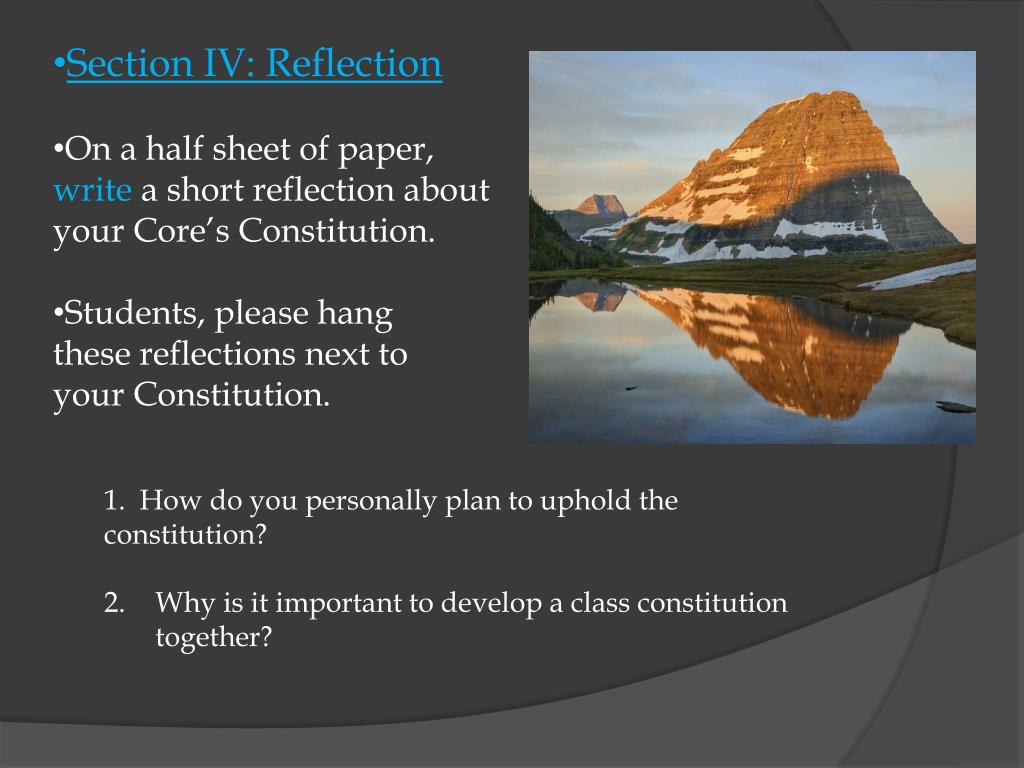 •Section IV: Reflection

•On a half sheet of paper, write a short reflection about your Core's Constitution.

•Students, please hang these reflections next to your Constitution.

1. How do you personally plan to uphold the constitution?

2. Why is it important to develop a class constitution together?